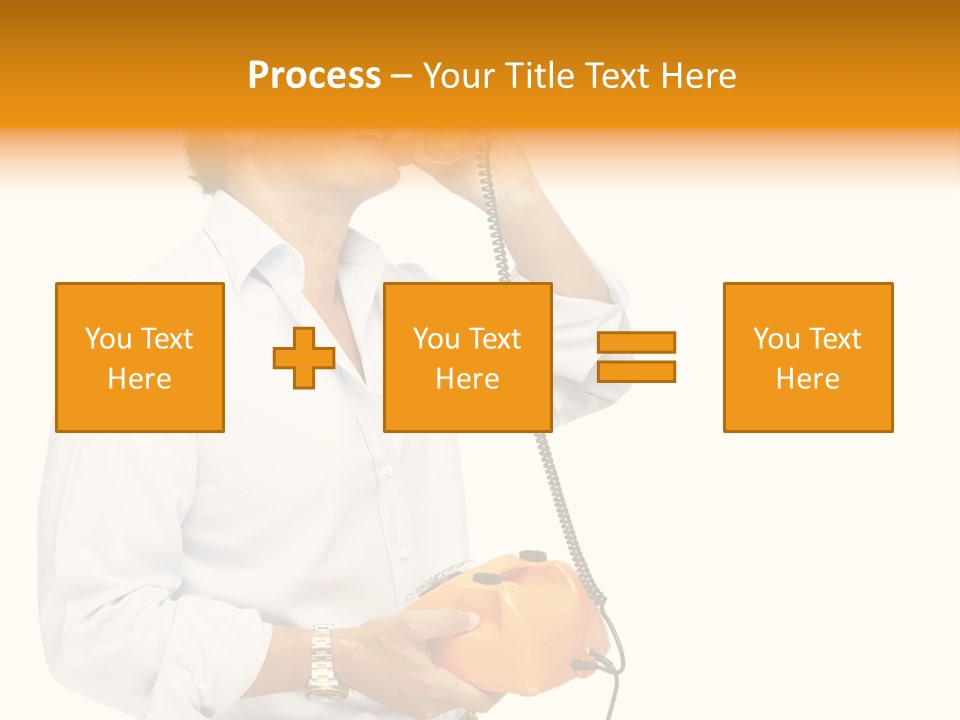 Process – Your Title Text Here

You Text Here

You Text Here

You Text Here